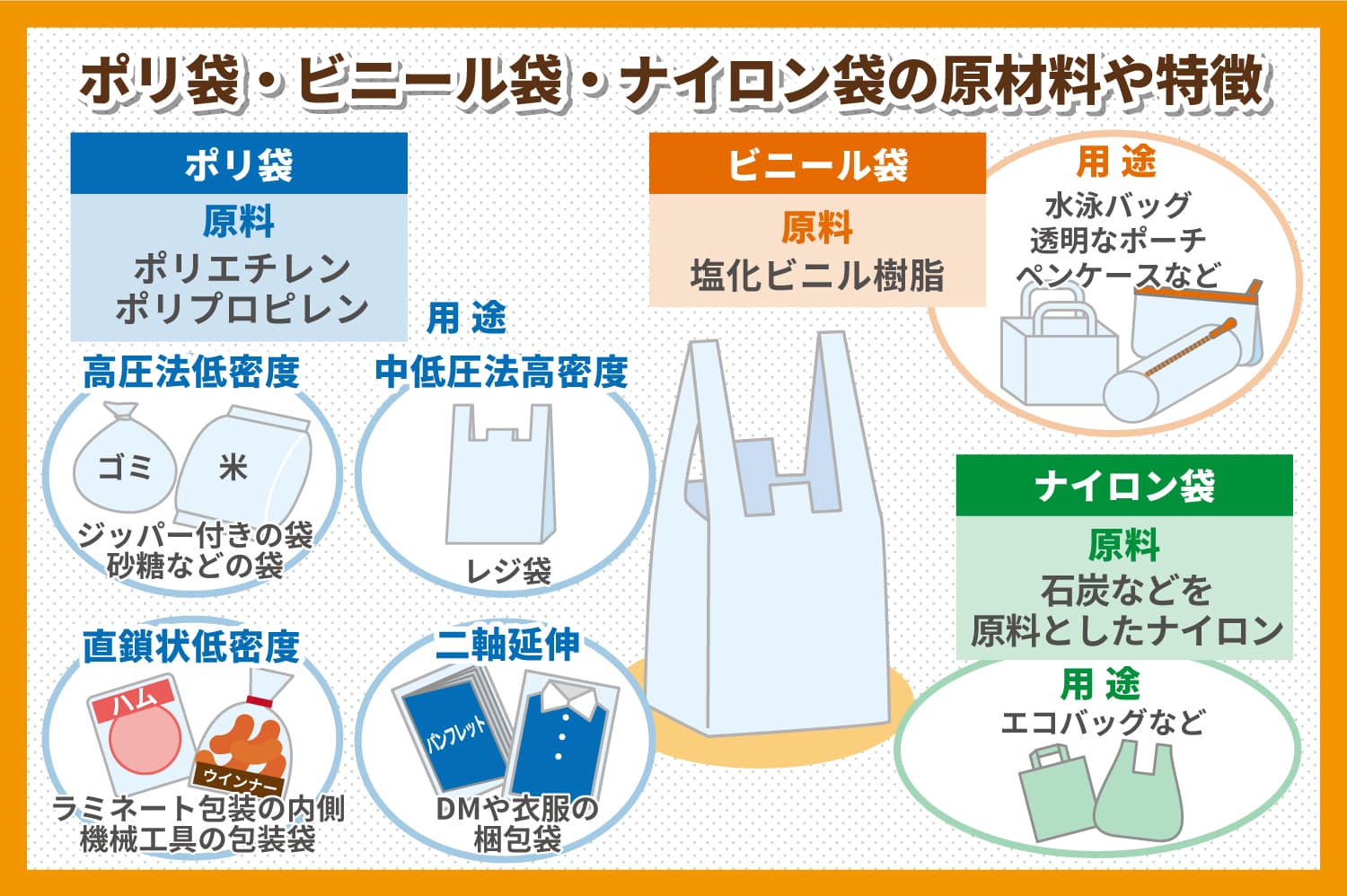 ポリ袋・ビニール袋・ナイロン袋の原材料や特徴

ポリ袋
原料
ポリエチレン
ポリプロピレン

用途

高圧法低密度
ゴミ
米
ジッパー付きの袋
砂糖などの袋

中低圧法高密度
レジ袋

直鎖状低密度
ハム
ウインナー
ラミネート包装の内側
機械工具の包装袋

二軸延伸
パンフレット
DMや衣服の
梱包袋

ビニール袋
原料
塩化ビニル樹脂

用途
水泳バッグ
透明なポーチ
ペンケースなど

ナイロン袋
原料
石炭などを
原料としたナイロン

用途
エコバッグなど